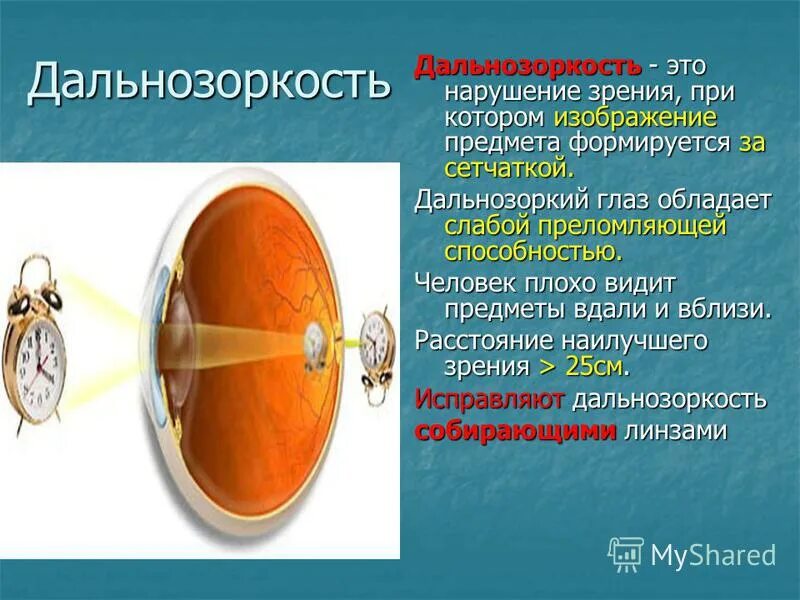 Дальнозоркость

Дальнозоркость - это нарушение зрения, при котором изображение предмета формируется за сетчаткой.

Дальнозоркий глаз обладает слабой преломляющей способностью.

Человек плохо видит предметы вдали и вблизи.

Расстояние наилучшего зрения > 25см.

Исправляют дальнозоркость собирающими линзами

MyShared